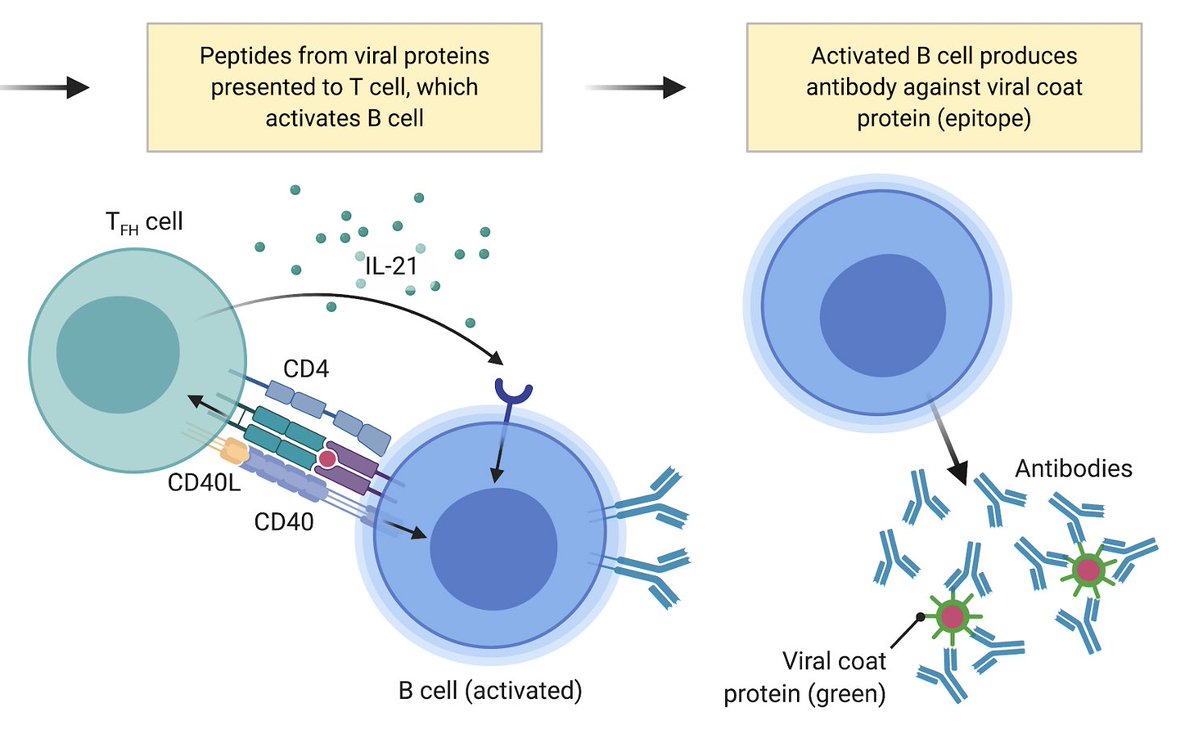 Peptides from viral proteins presented to T cell, which activates B cell

Activated B cell produces antibody against viral coat protein (epitope)

$T_{FH}$ cell

IL-21

CD4

CD40L

CD40

B cell (activated)

Antibodies

Viral coat protein (green)